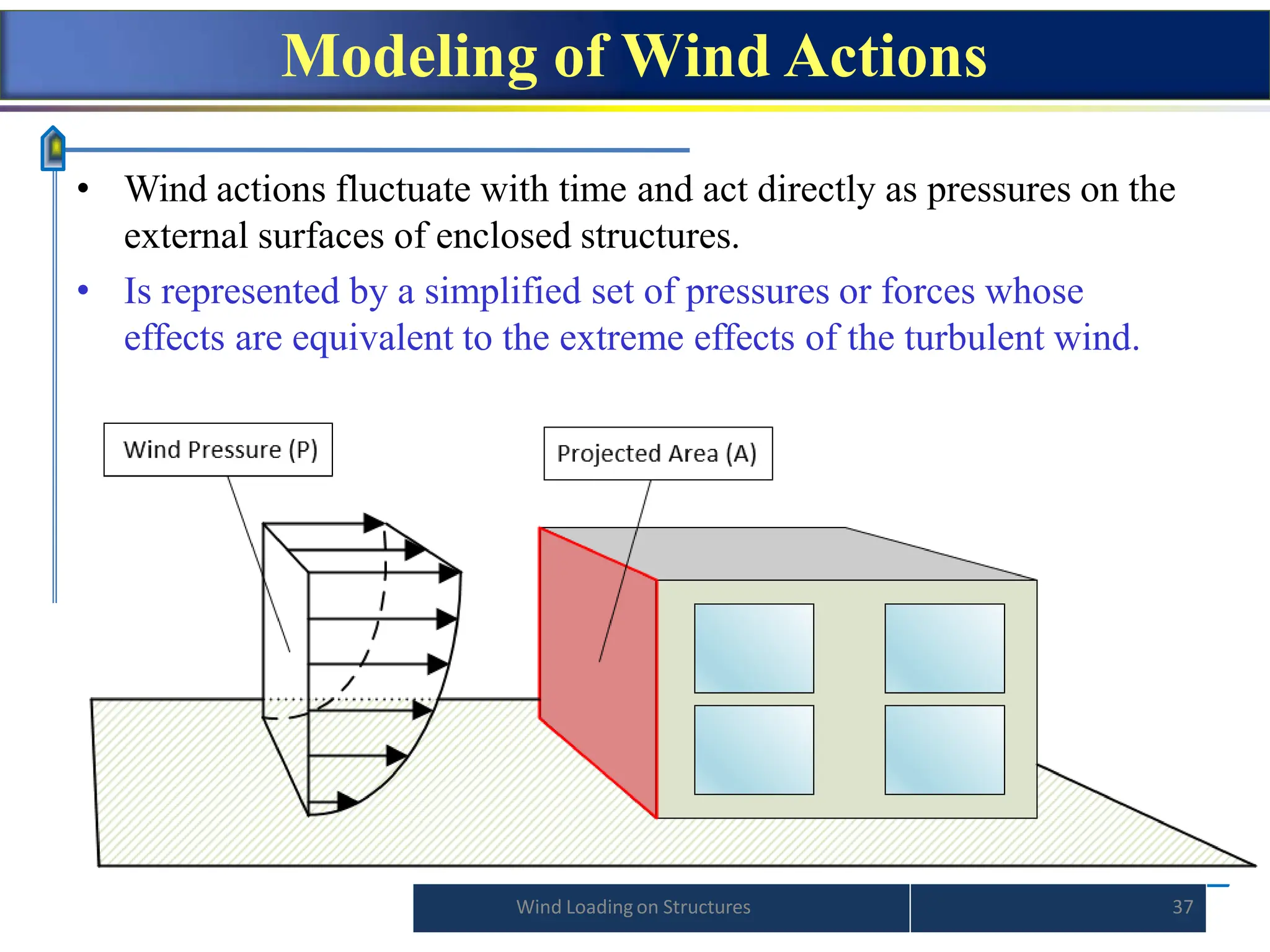 Modeling of Wind Actions

• Wind actions fluctuate with time and act directly as pressures on the external surfaces of enclosed structures.

• Is represented by a simplified set of pressures or forces whose effects are equivalent to the extreme effects of the turbulent wind.

Wind Pressure (P)

Projected Area (A)

Wind Loading on Structures

37